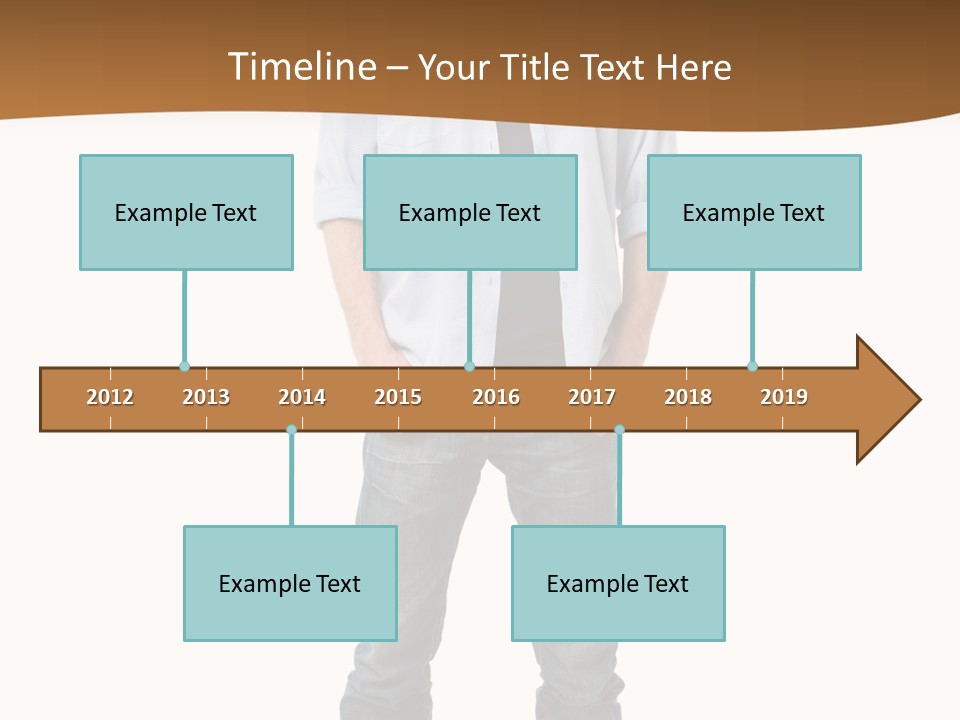 Timeline – Your Title Text Here

Example Text

Example Text

Example Text

2012
2013
2014
2015
2016
2017
2018
2019

Example Text

Example Text